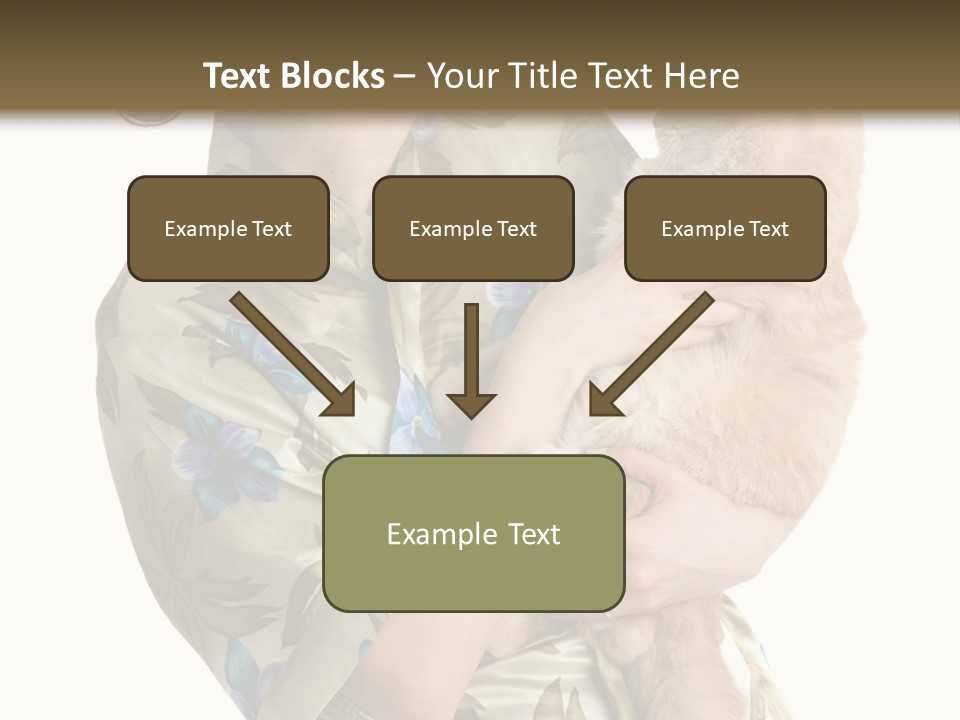 Text Blocks – Your Title Text Here

Example Text

Example Text

Example Text

Example Text